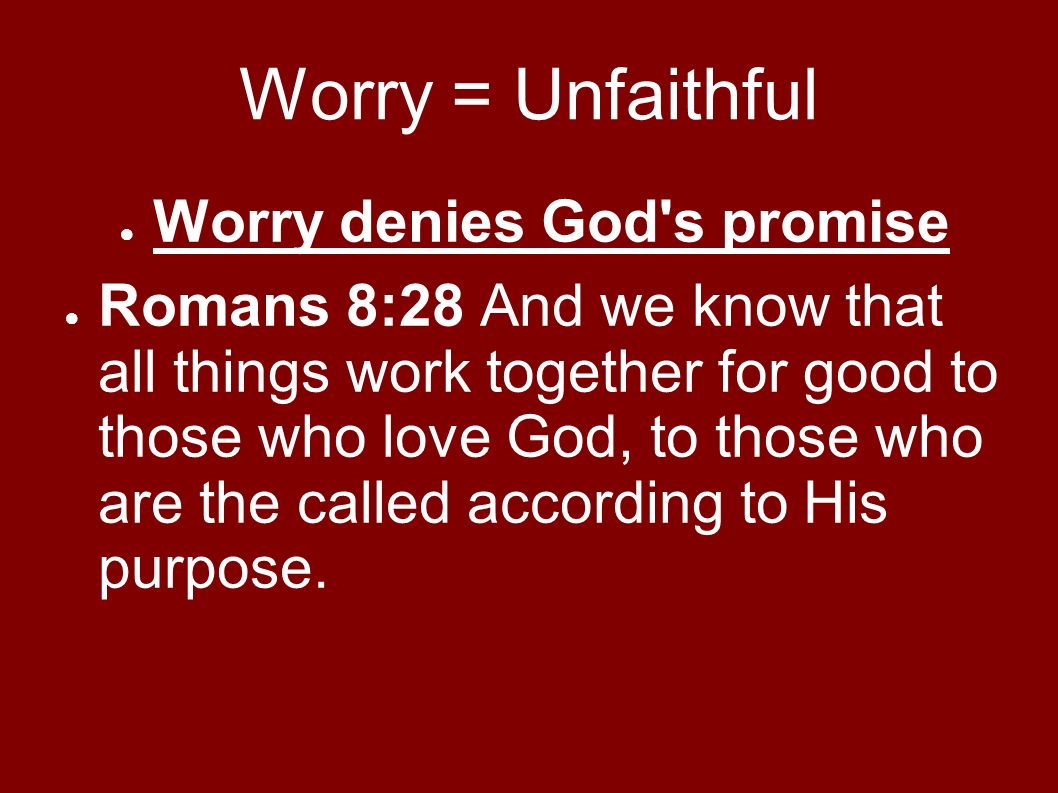 Worry = Unfaithful

● Worry denies God's promise

● Romans 8:28 And we know that all things work together for good to those who love God, to those who are the called according to His purpose.